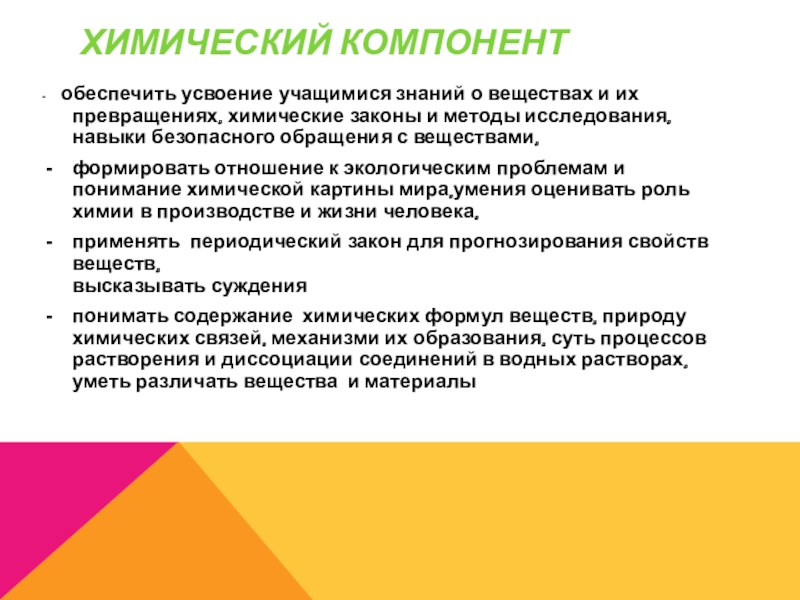 ХИМИЧЕСКИЙ КОМПОНЕНТ

- обеспечить усвоение учащимися знаний о веществах и их превращениях, химические законы и методы исследования, навыки безопасного обращения с веществами,

- формировать отношение к экологическим проблемам и понимание химической картины мира,умения оценивать роль химии в производстве и жизни человека,

- применять периодический закон для прогнозирования свойств веществ,
высказывать суждения

- понимать содержание химических формул веществ, природу химических связей, механизми их образования, суть процессов растворения и диссоциации соединений в водных растворах, уметь различать вещества и материалы